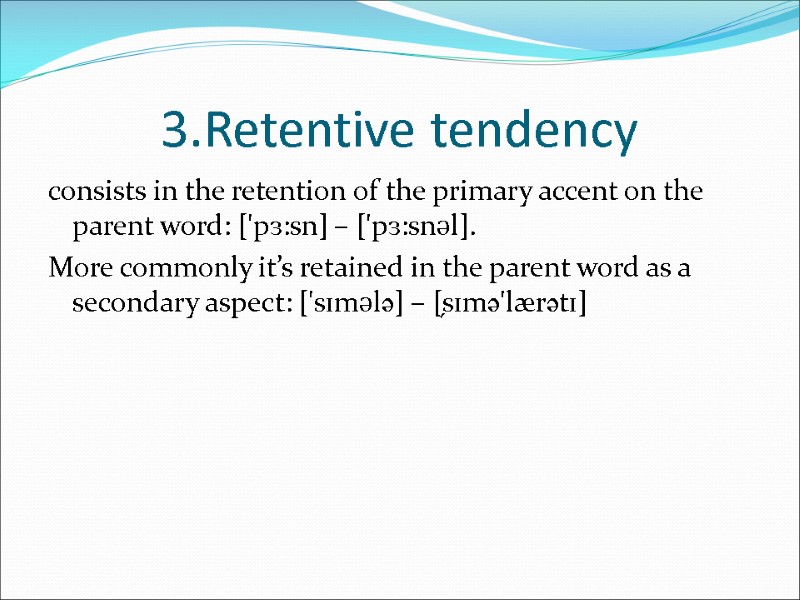 3.Retentive tendency

consists in the retention of the primary accent on the parent word: ['pɜ:sn] – ['pɜ:snəl].

More commonly it's retained in the parent word as a secondary aspect: ['sɪmələ] – [ˌsɪmə'lærətɪ]